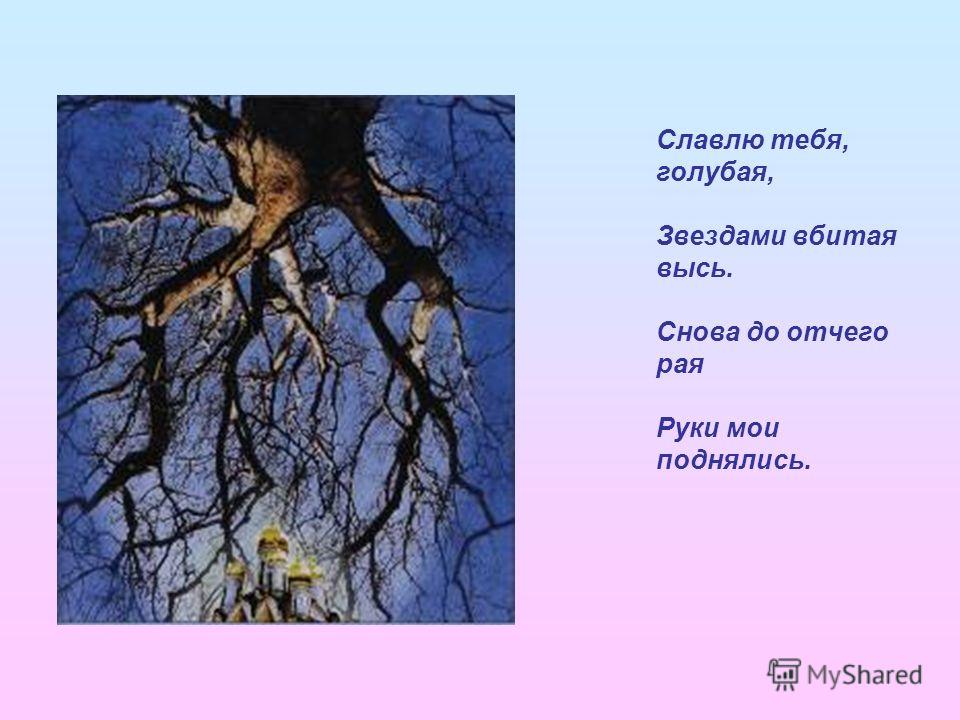 Славлю тебя, голубая,

Звездами вбитая высь.

Снова до отчего рая

Руки мои поднялись.

MyShared